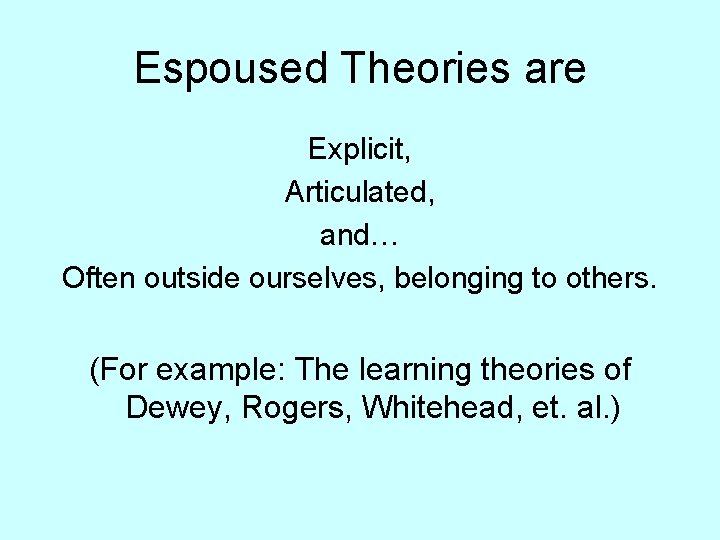 Espoused Theories are

Explicit,
Articulated,
and…
Often outside ourselves, belonging to others.

(For example: The learning theories of Dewey, Rogers, Whitehead, et. al.)